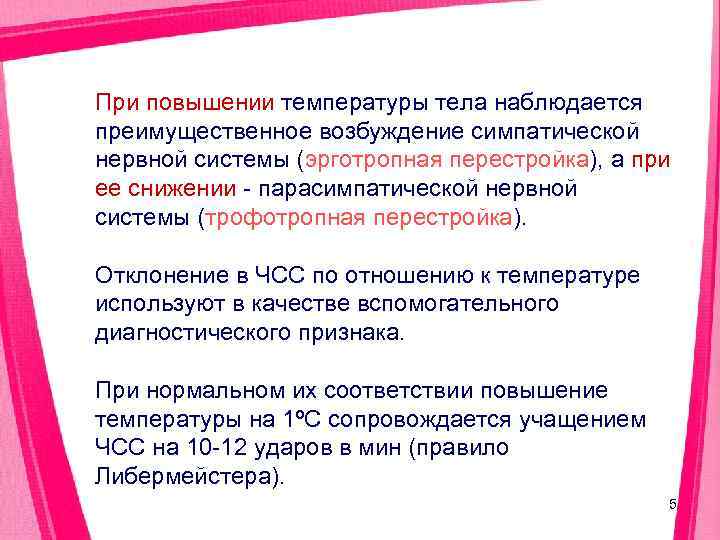 При повышении температуры тела наблюдается преимущественное возбуждение симпатической нервной системы (эрготропная перестройка), а при ее снижении - парасимпатической нервной системы (трофотропная перестройка).

Отклонение в ЧСС по отношению к температуре используют в качестве вспомогательного диагностического признака.

При нормальном их соответствии повышение температуры на 1ºС сопровождается учащением ЧСС на 10-12 ударов в мин (правило Либермейстера).

5